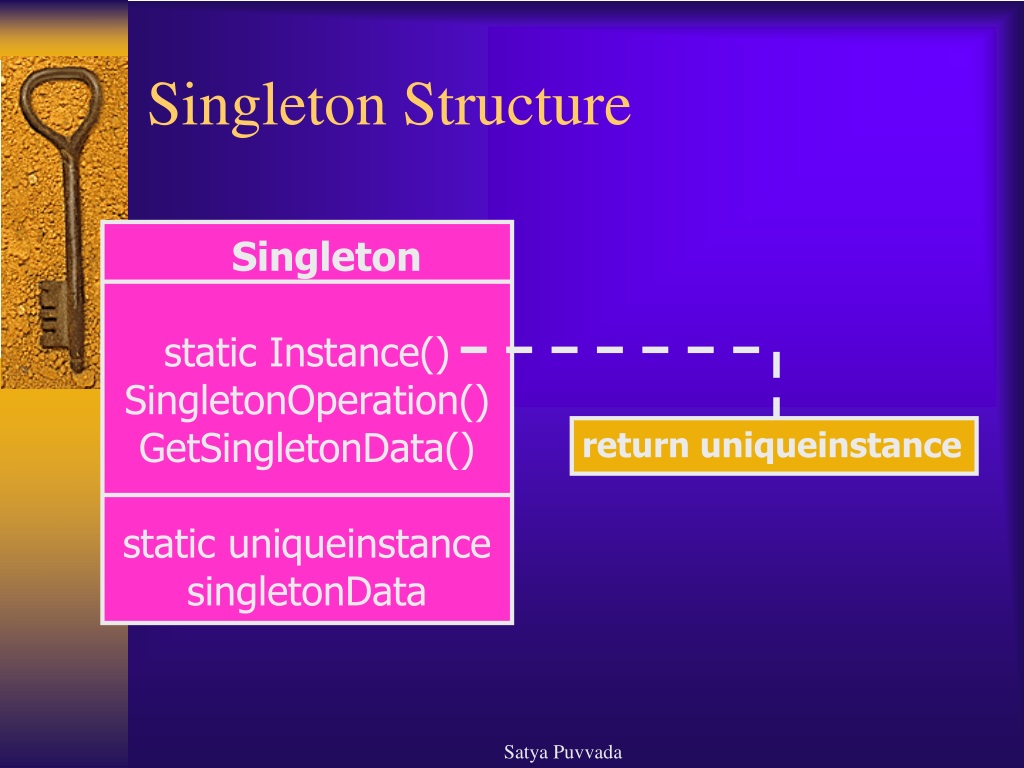 Singleton Structure

Singleton

static Instance()
SingletonOperation()
GetSingletonData()

static uniqueinstance
singletonData

return uniqueinstance

Satya Puvvada